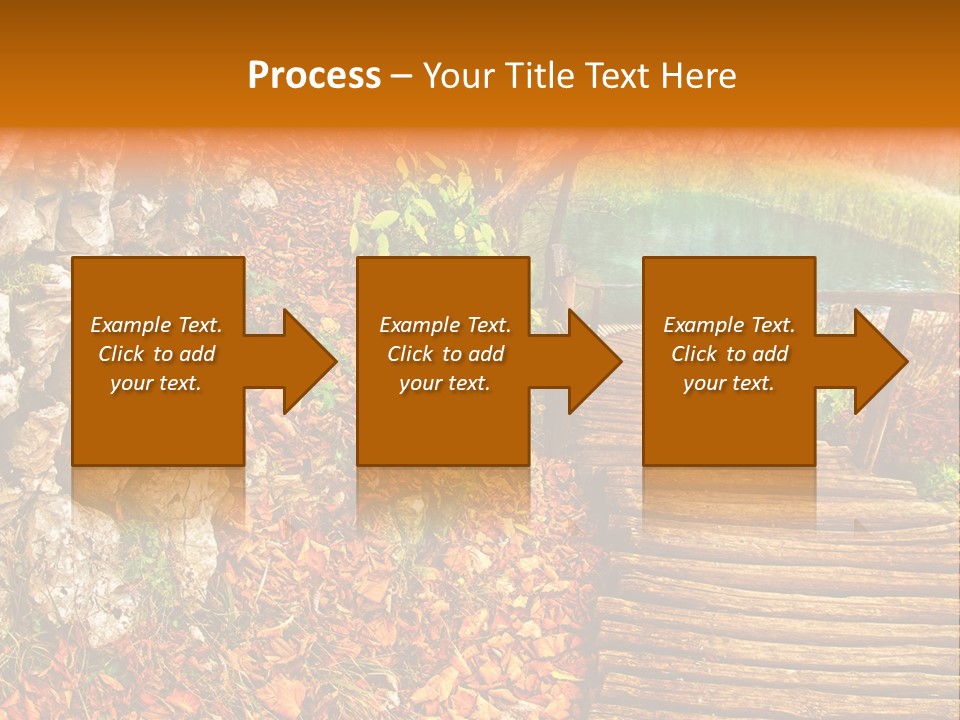 Process – Your Title Text Here

Example Text. Click to add your text.

Example Text. Click to add your text.

Example Text. Click to add your text.